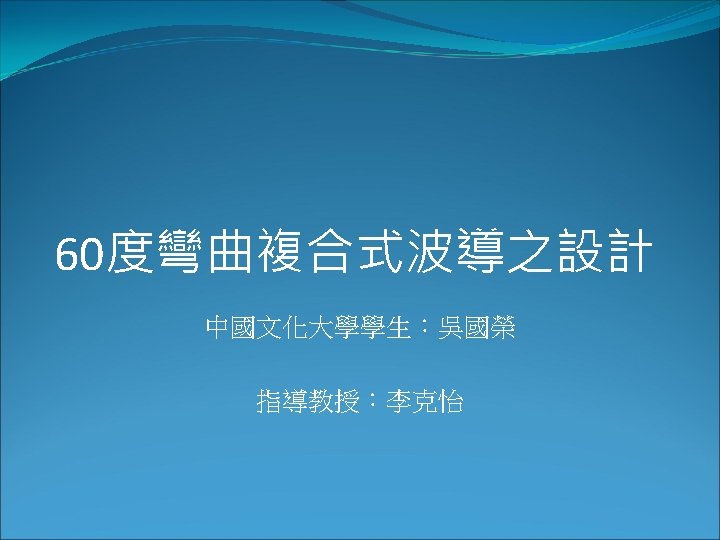 60度彎曲複合式波導之設計

中國文化大學學生：吳國榮

指導教授：李克怡